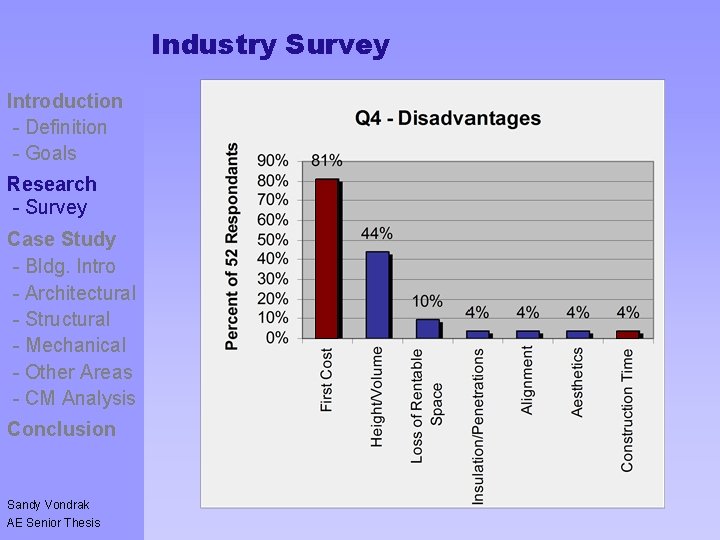 Industry Survey

Introduction
- Definition
- Goals
Research
- Survey
Case Study
- Bldg. Intro
- Architectural
- Structural
- Mechanical
- Other Areas
- CM Analysis
Conclusion

Sandy Vondrak
AE Senior Thesis

Q4 - Disadvantages

Percent of 52 Respondants

90%
80%
70%
60%
50%
40%
30%
20%
10%
0%

81%
44%
10%
4%
4%
4%
4%

First Cost
Height/Volume
Loss of Rentable Space
Insulation/Penetrations
Alignment
Aesthetics
Construction Time